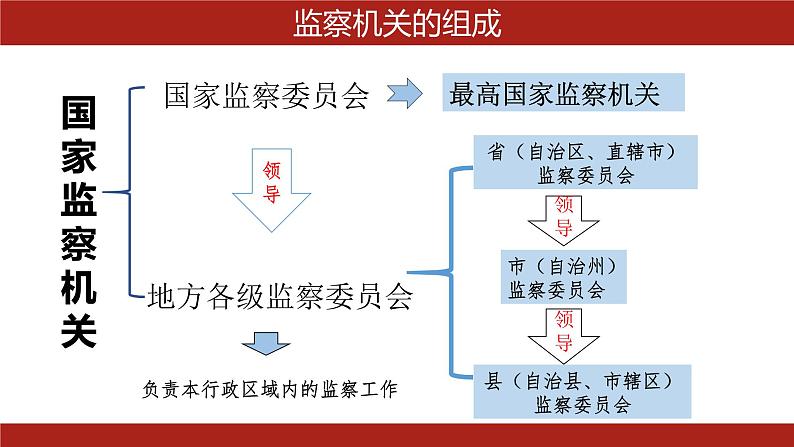 监察机关的组成

国家监察机关

国家监察委员会

最高国家监察机关

领导

地方各级监察委员会

负责本行政区域内的监察工作

省（自治区、直辖市）监察委员会

领导

市（自治州）监察委员会

领导

县（自治县、市辖区）监察委员会